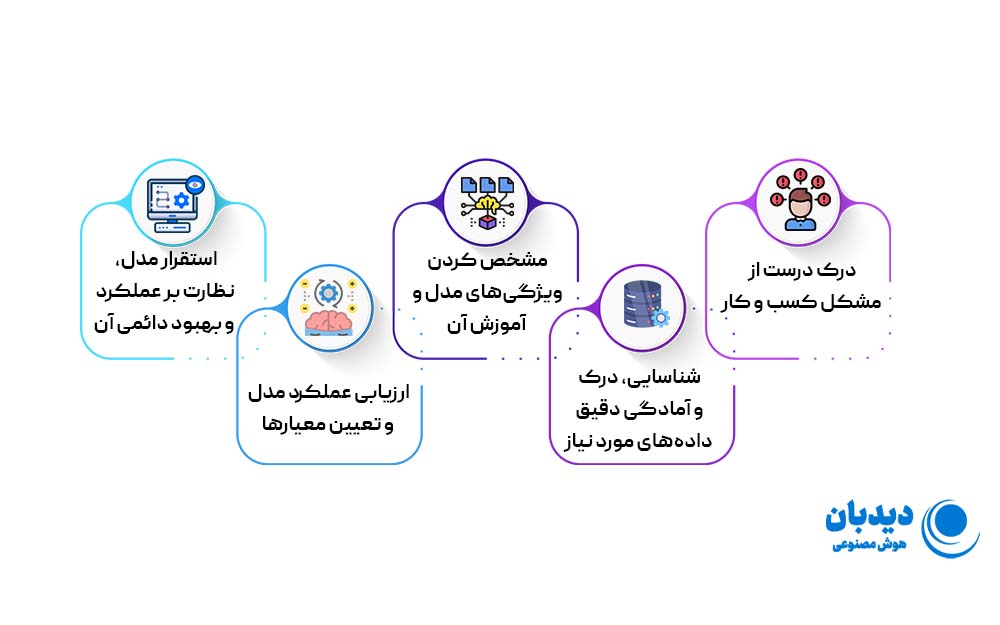 درک درست از مشکل کسب و کار

شناسایی، درک و آمادگی دقیق داده‌های مورد نیاز

مشخص کردن ویژگی‌های مدل و آموزش آن

ارزیابی عملکرد مدل و تعیین معیارها

استقرار مدل، نظارت بر عملکرد و بهبود دائمی آن

دیدبان
هوش مصنوعی